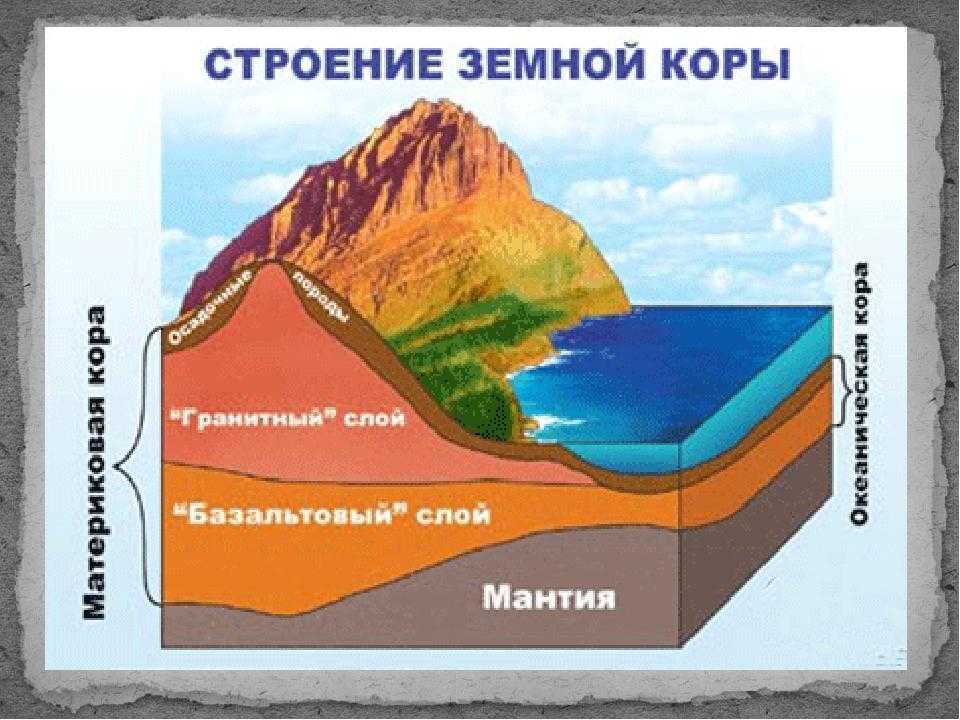 СТРОЕНИЕ ЗЕМНОЙ КОРЫ

Материковая кора

Осадочные породы

"Гранитный" слой

"Базальтовый" слой

Мантия

Океаническая кора